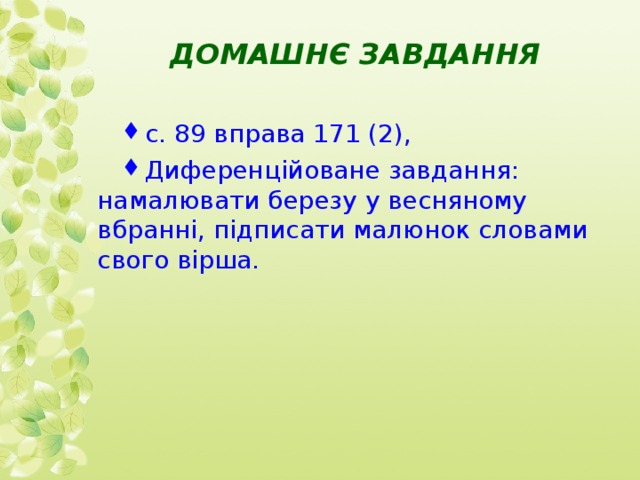 ДОМАШНЄ ЗАВДАННЯ

♦ с. 89 вправа 171 (2),

♦ Диференційоване завдання: намалювати березу у весняному вбранні, підписати малюнок словами свого вірша.